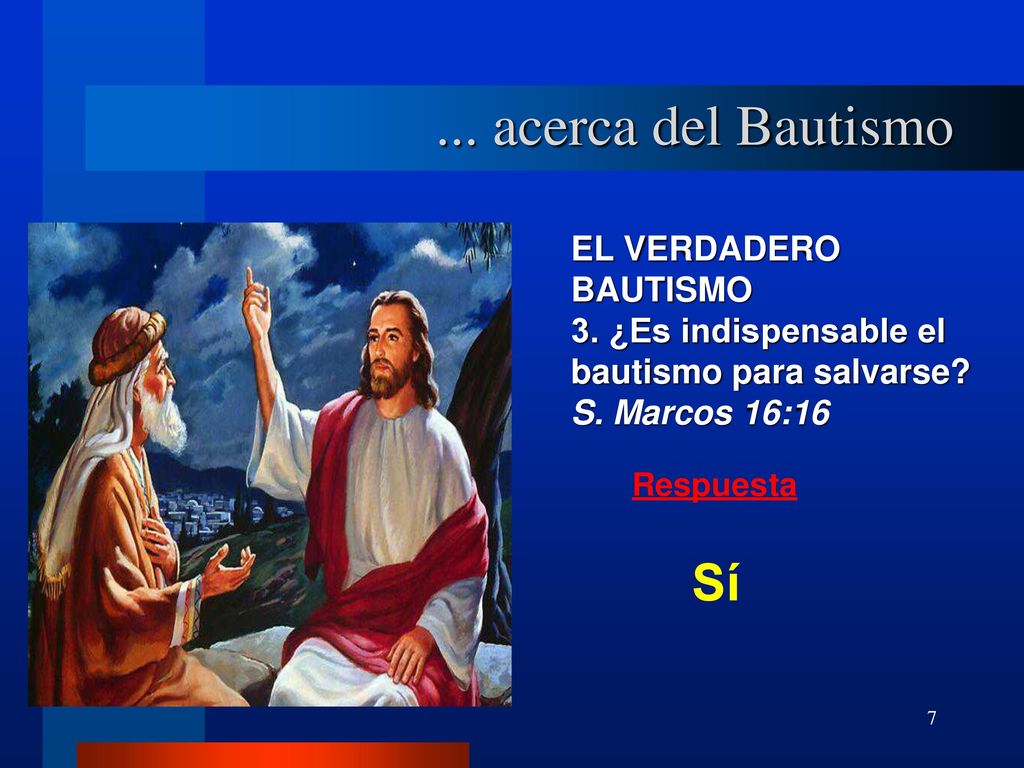 ... acerca del Bautismo

EL VERDADERO BAUTISMO
3. ¿Es indispensable el bautismo para salvarse?
S. Marcos 16:16

Respuesta

Sí

7